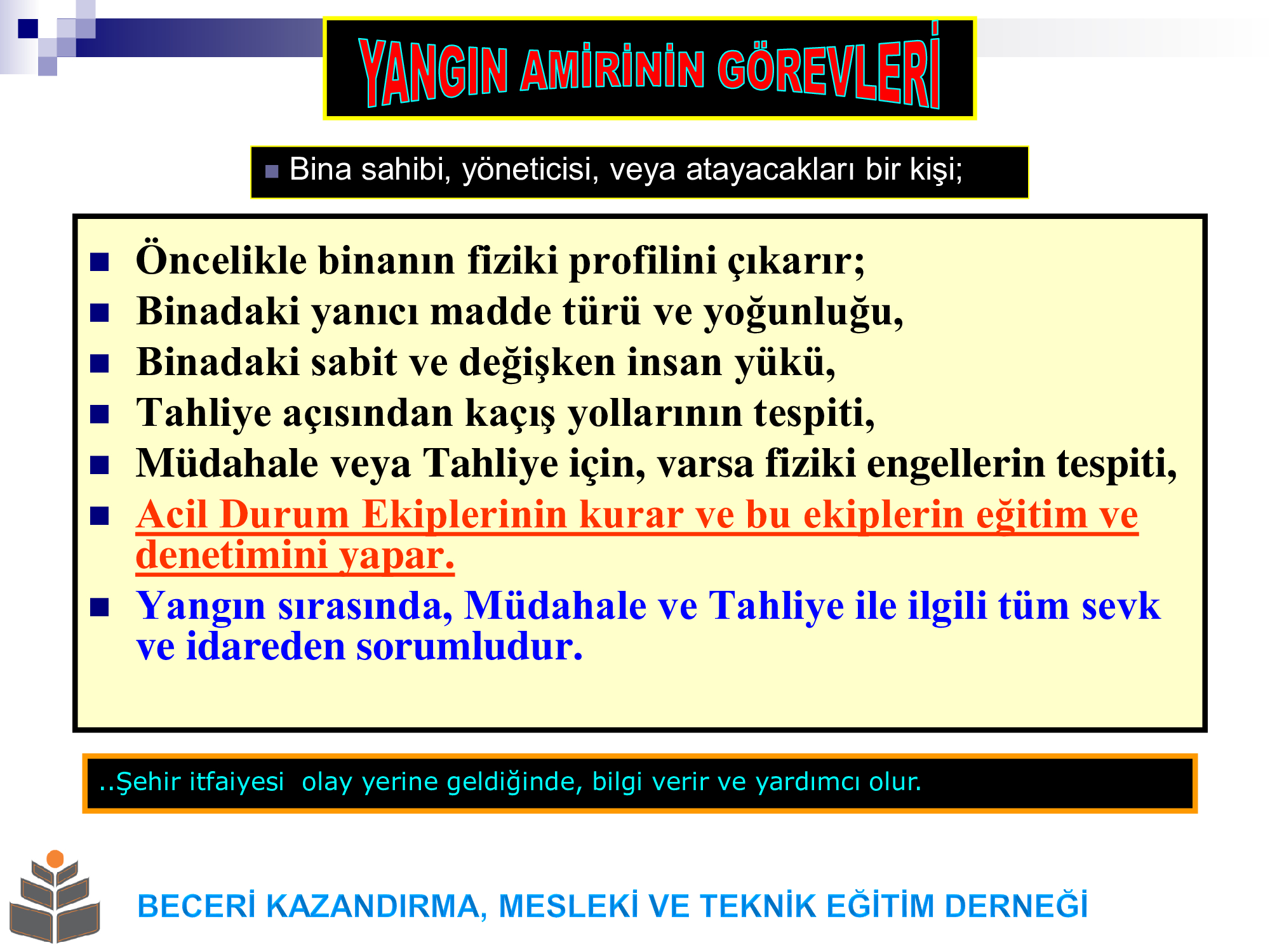 YANGIN AMİRİNİN GÖREVLERİ

Bina sahibi, yöneticisi, veya atayacakları bir kişi;

Öncelikle binanın fiziki profilini çıkarır;
Binadaki yanıcı madde türü ve yoğunluğu,
Binadaki sabit ve değişken insan yükü,
Tahliye açısından kaçış yollarının tespiti,
Müdahale veya Tahliye için, varsa fiziki engellerin tespiti,
Acil Durum Ekiplerinin kurar ve bu ekiplerin eğitim ve denetimini yapar.
Yangın sırasında, Müdahale ve Tahliye ile ilgili tüm sevk ve idareden sorumludur.

..Şehir itfaiyesi olay yerine geldiğinde, bilgi verir ve yardımcı olur.

BECERİ KAZANDIRMA, MESLEKİ VE TEKNİK EĞİTİM DERNEĞİ